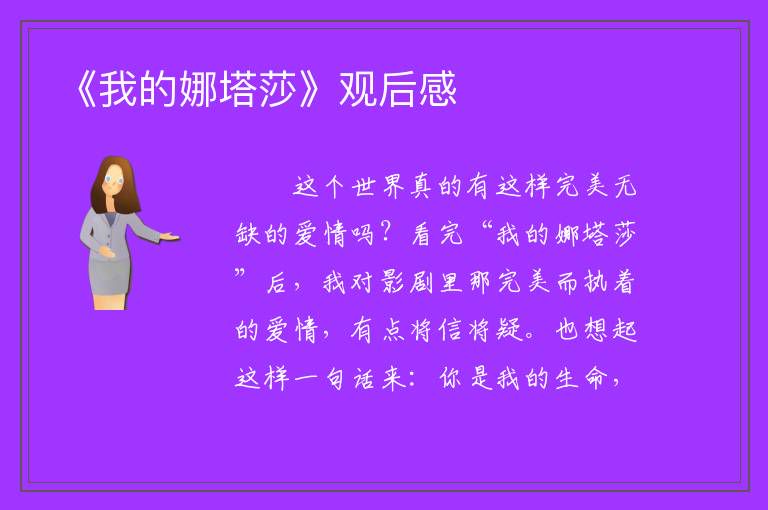 《我的娜塔莎》观后感

这个世界真的有这样完美无缺的爱情吗？看完“我的娜塔莎”后，我对影剧里那完美而执着的爱情，有点将信将疑。也想起这样一句话来：你是我的生命，